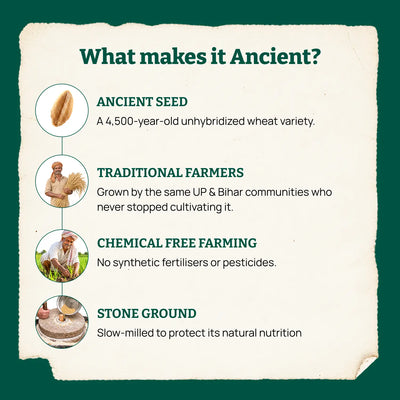 What makes it Ancient?

ANCIENT SEED
A 4,500-year-old unhybridized wheat variety.

TRADITIONAL FARMERS
Grown by the same UP & Bihar communities who never stopped cultivating it.

CHEMICAL FREE FARMING
No synthetic fertilisers or pesticides.

STONE GROUND
Slow-milled to protect its natural nutrition